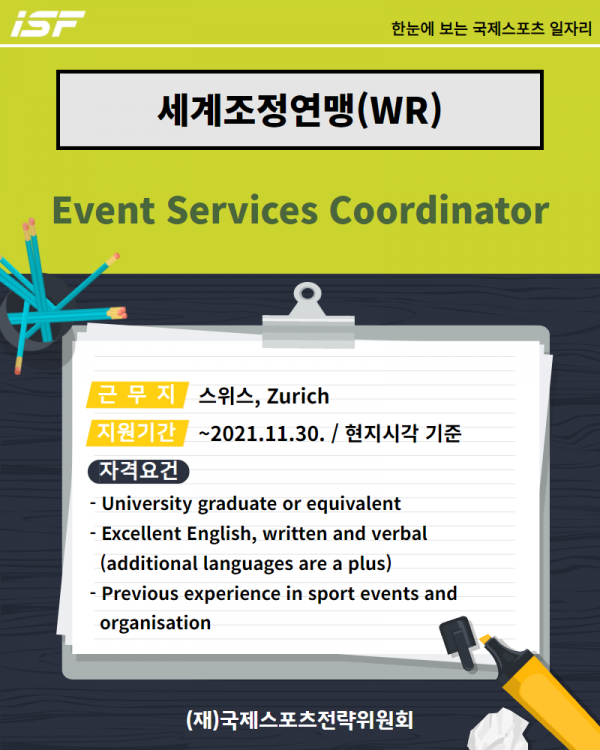 iSF

한눈에 보는 국제스포츠 일자리

세계조정연맹(WR)

Event Services Coordinator

근 무 지 스위스, Zurich

지원기간 ~2021.11.30. / 현지시각 기준

자격요건

- University graduate or equivalent
- Excellent English, written and verbal (additional languages are a plus)
- Previous experience in sport events and organisation

(재)국제스포츠전략위원회